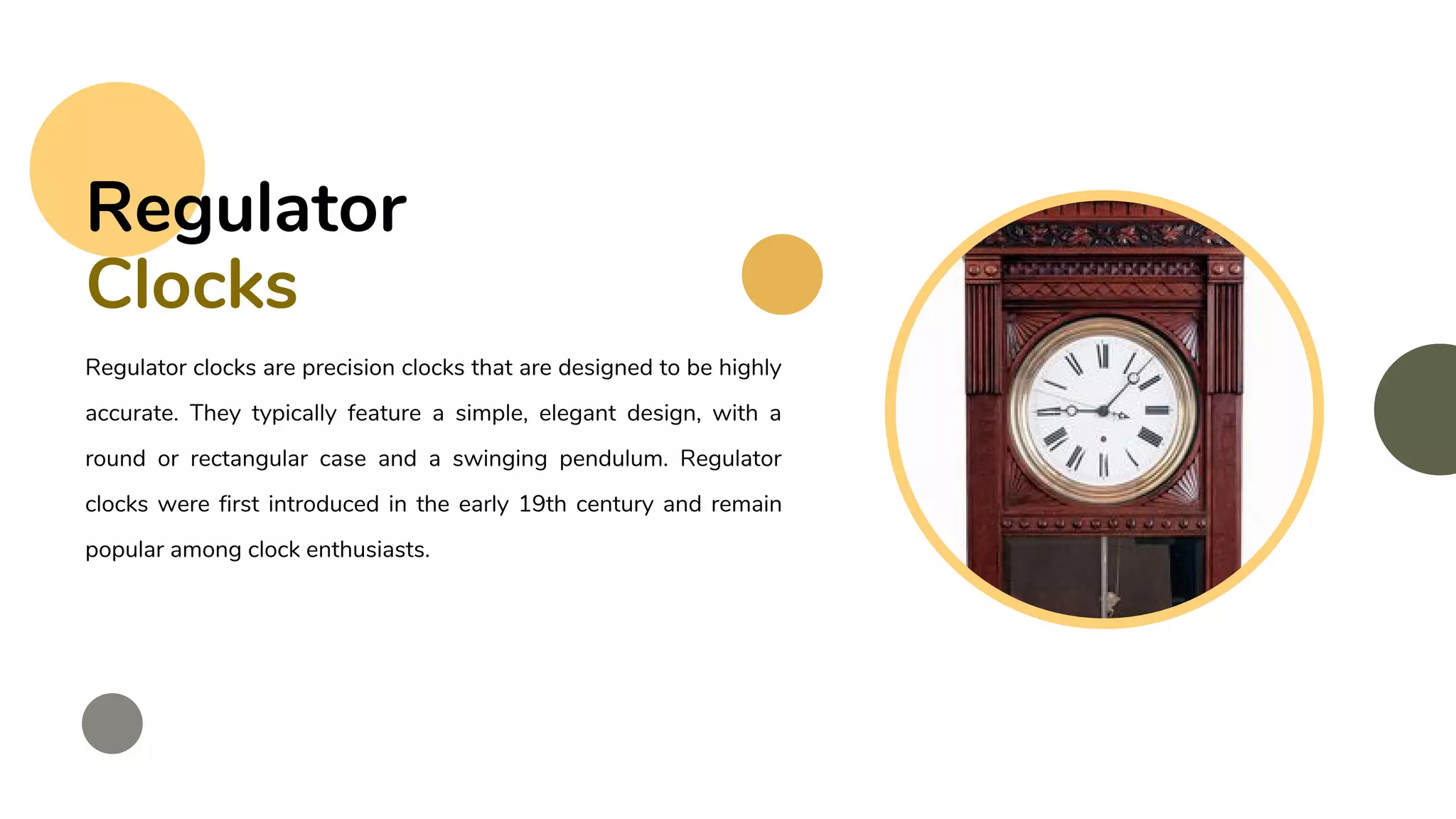 Regulator
Clocks

Regulator clocks are precision clocks that are designed to be highly accurate. They typically feature a simple, elegant design, with a round or rectangular case and a swinging pendulum. Regulator clocks were first introduced in the early 19th century and remain popular among clock enthusiasts.